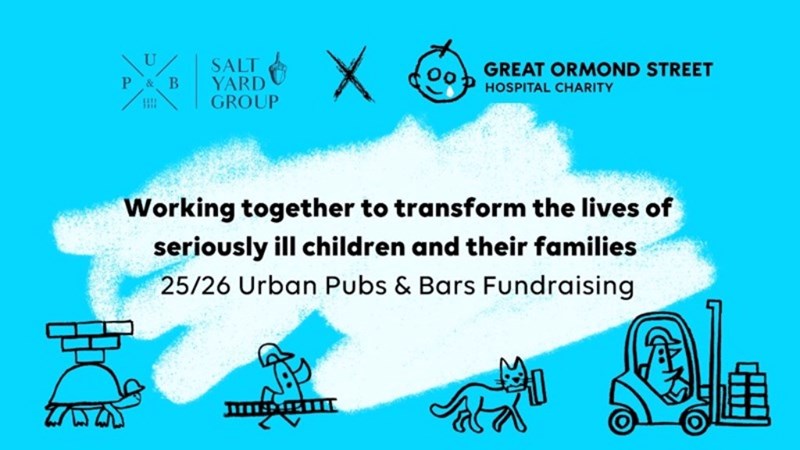 U
P & B
SALT YARD GROUP

GREAT ORMOND STREET
HOSPITAL CHARITY

Working together to transform the lives of seriously ill children and their families
25/26 Urban Pubs & Bars Fundraising